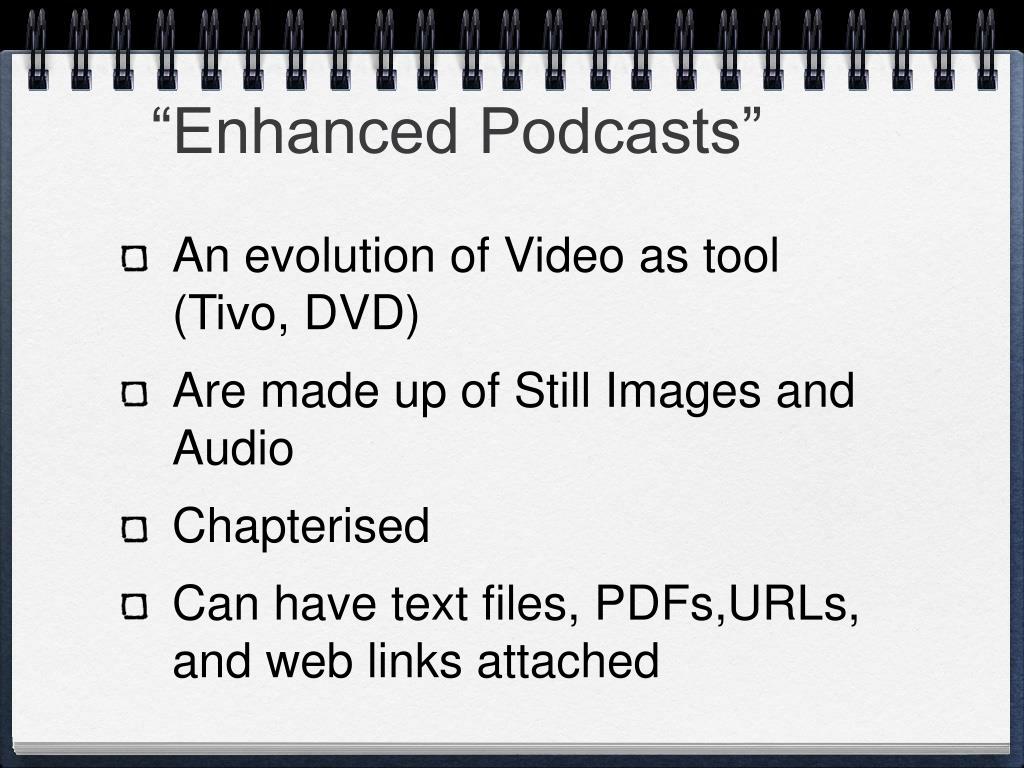 “Enhanced Podcasts”

An evolution of Video as tool (Tivo, DVD)

Are made up of Still Images and Audio

Chapterised

Can have text files, PDFs,URLs, and web links attached